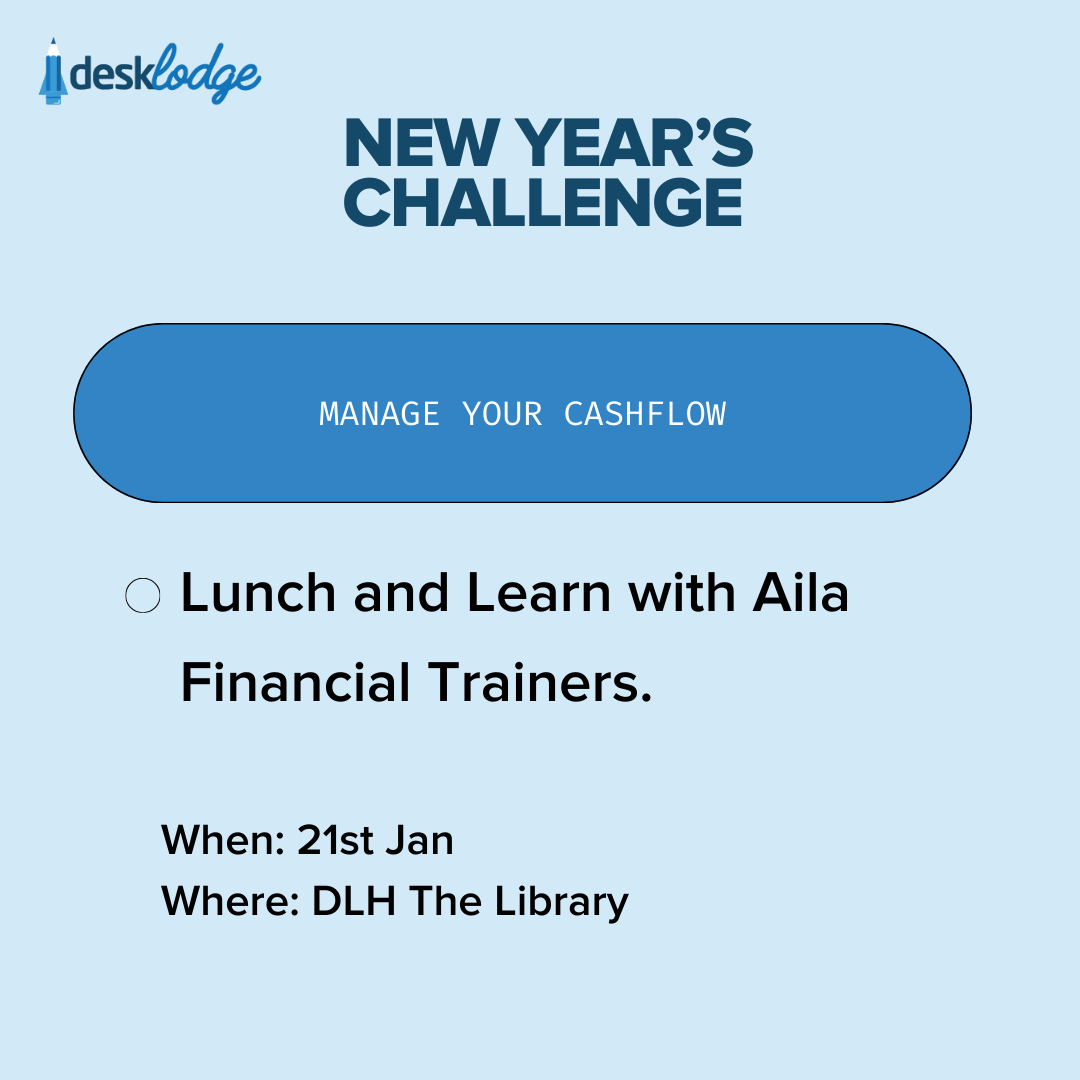 desklodge

NEW YEAR'S CHALLENGE

MANAGE YOUR CASHFLOW

Lunch and Learn with Aila Financial Trainers.

When: 21st Jan
Where: DLH The Library